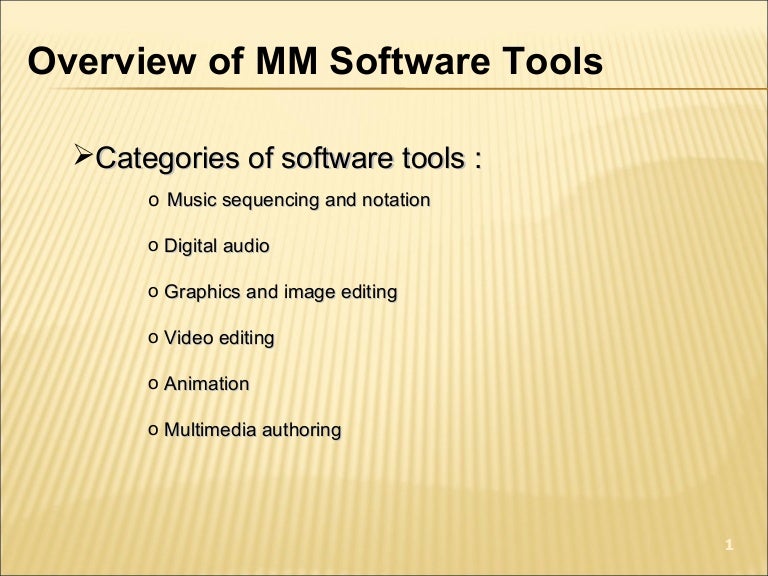 Overview of MM Software Tools

➢Categories of software tools :

o Music sequencing and notation

o Digital audio

o Graphics and image editing

o Video editing

o Animation

o Multimedia authoring

1